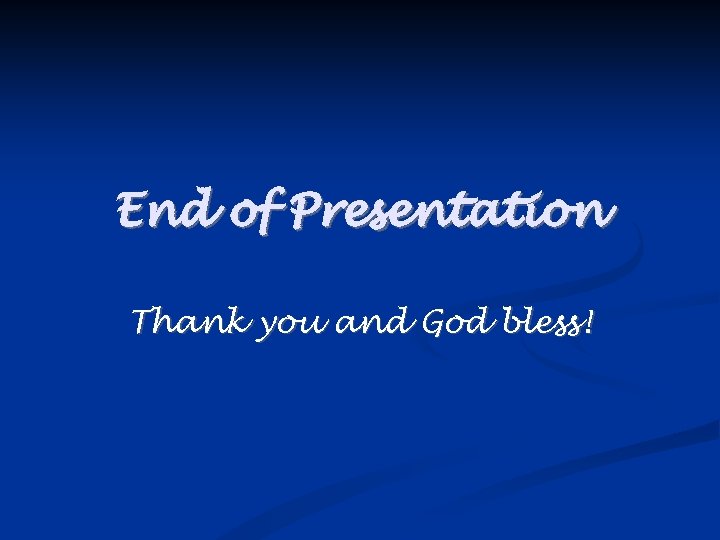 End of Presentation

Thank you and God bless!